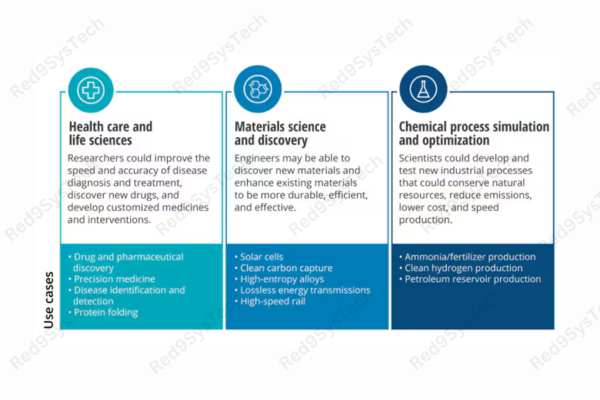 Red9SysTech

Health care and life sciences

Researchers could improve the speed and accuracy of disease diagnosis and treatment, discover new drugs, and develop customized medicines and interventions.

Use cases

• Drug and pharmaceutical discovery
• Precision medicine
• Disease identification and detection
• Protein folding

Materials science and discovery

Engineers may be able to discover new materials and enhance existing materials to be more durable, efficient, and effective.

• Solar cells
• Clean carbon capture
• High-entropy alloys
• Lossless energy transmissions
• High-speed rail

Chemical process simulation and optimization

Scientists could develop and test new industrial processes that could conserve natural resources, reduce emissions, lower cost, and speed production.

• Ammonia/fertilizer production
• Clean hydrogen production
• Petroleum reservoir production